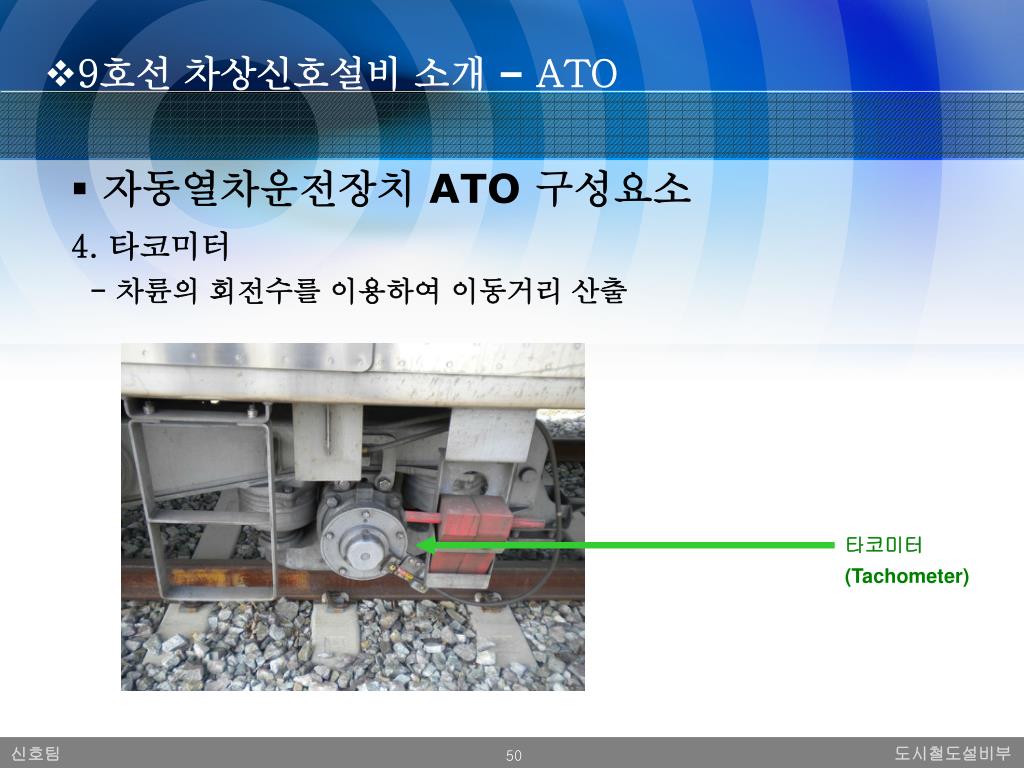 ❖9호선 차상신호설비 소개 – ATO

▪ 자동열차운전장치 ATO 구성요소

4. 타코미터

– 차륜의 회전수를 이용하여 이동거리 산출

타코미터
(Tachometer)

신호팀

50

도시철도설비부